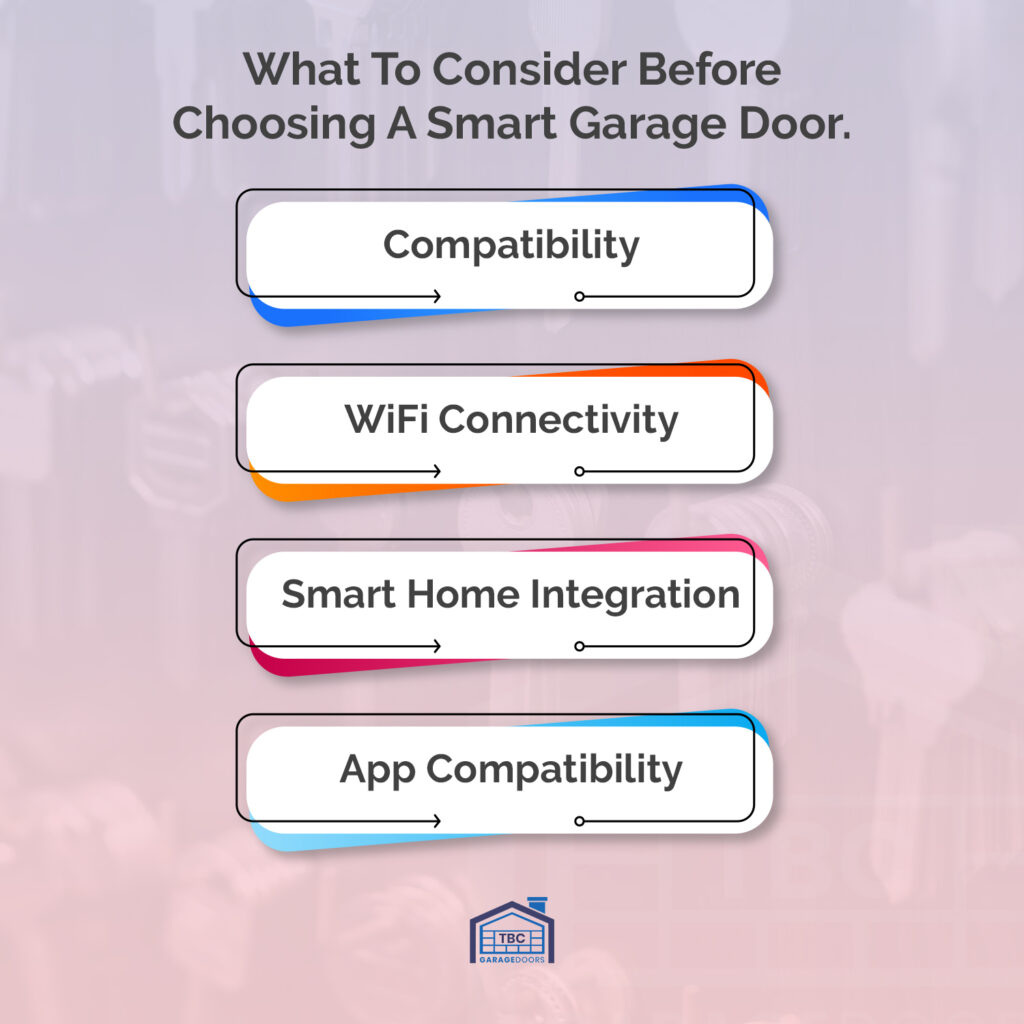 What To Consider Before Choosing A Smart Garage Door.

Compatibility

WiFi Connectivity

Smart Home Integration

App Compatibility

TBC
GARAGEDOORS